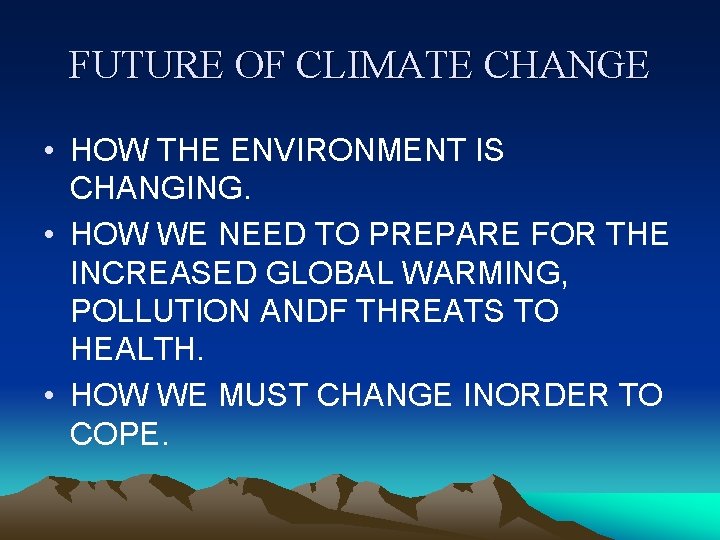 FUTURE OF CLIMATE CHANGE

• HOW THE ENVIRONMENT IS CHANGING.
• HOW WE NEED TO PREPARE FOR THE INCREASED GLOBAL WARMING, POLLUTION ANDF THREATS TO HEALTH.
• HOW WE MUST CHANGE INORDER TO COPE.